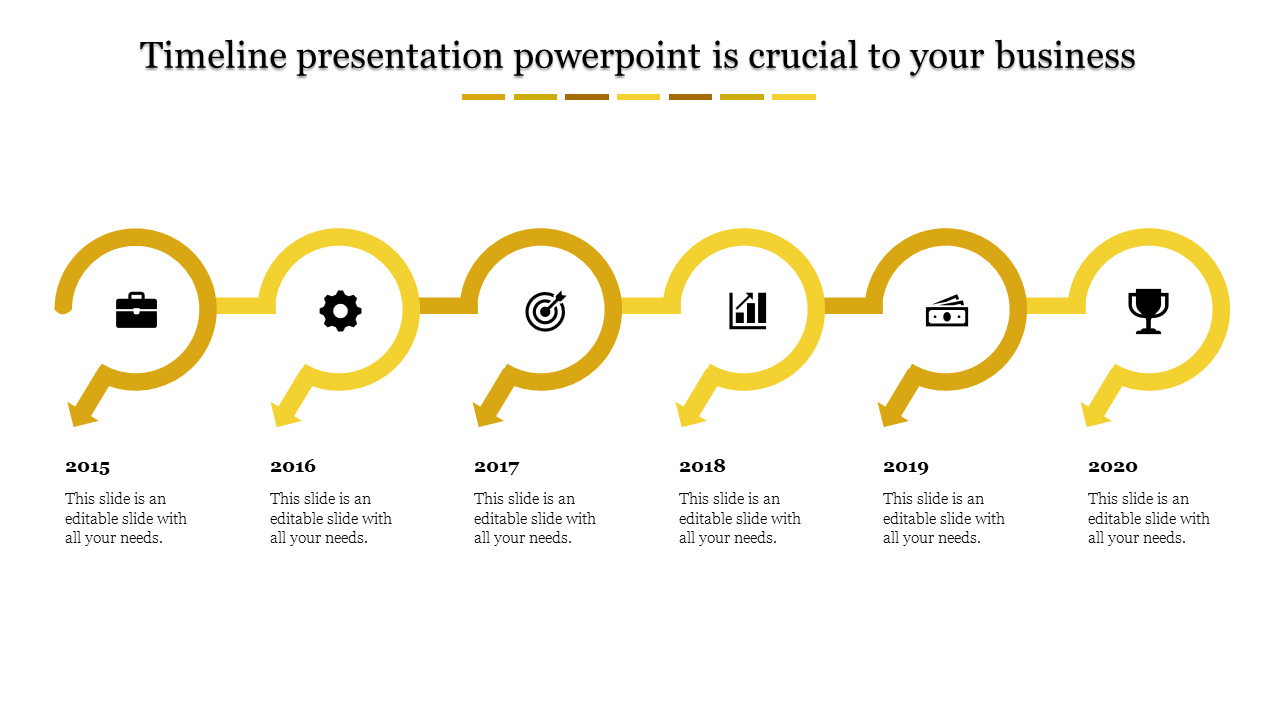 Timeline presentation powerpoint is crucial to your business

2015

This slide is an editable slide with all your needs.

2016

This slide is an editable slide with all your needs.

2017

This slide is an editable slide with all your needs.

2018

This slide is an editable slide with all your needs.

2019

This slide is an editable slide with all your needs.

2020

This slide is an editable slide with all your needs.